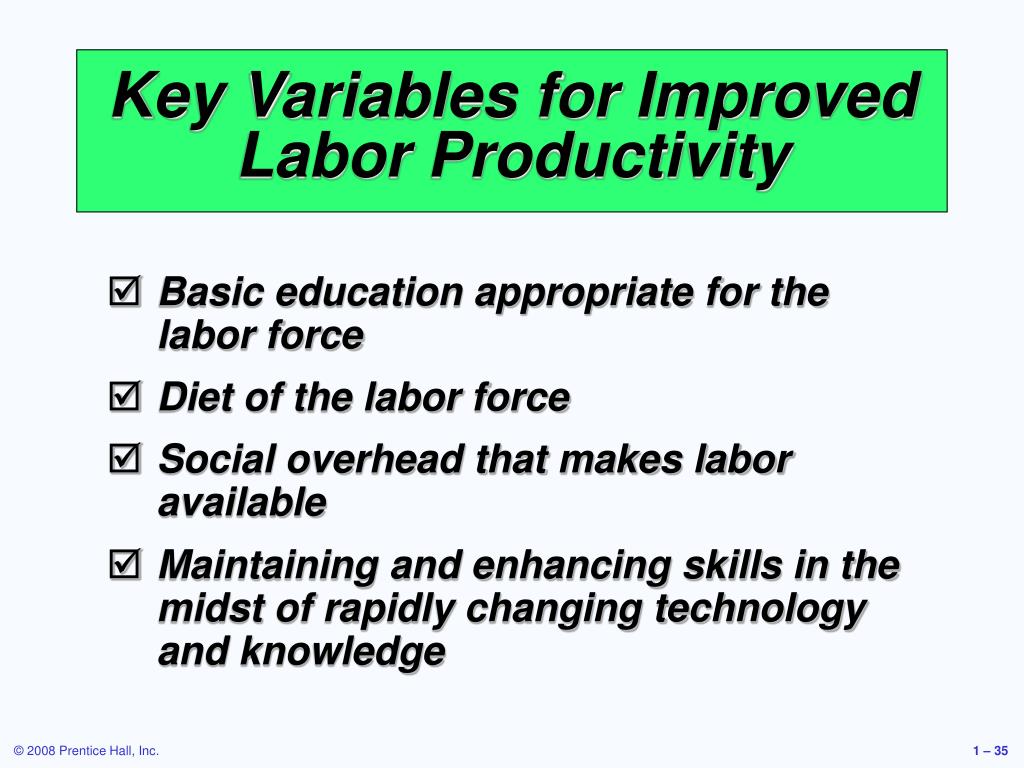 Key Variables for Improved Labor Productivity

☑ Basic education appropriate for the labor force

☑ Diet of the labor force

☑ Social overhead that makes labor available

☑ Maintaining and enhancing skills in the midst of rapidly changing technology and knowledge

© 2008 Prentice Hall, Inc.

1 – 35